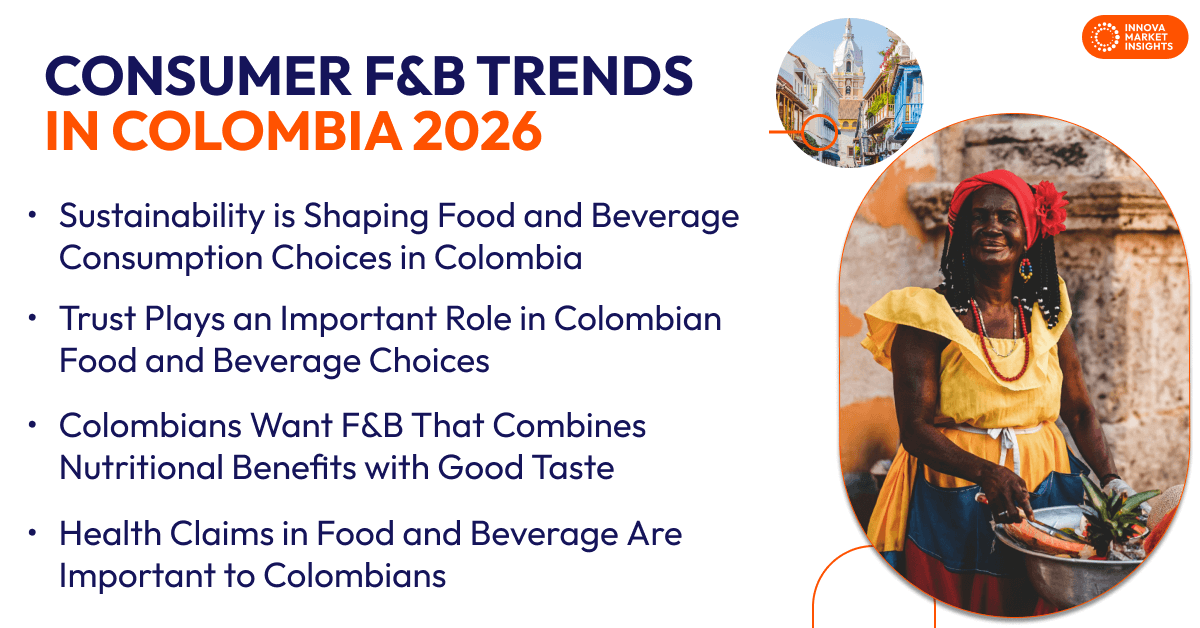 INNOVA MARKET INSIGHTS

CONSUMER F&B TRENDS IN COLOMBIA 2026

• Sustainability is Shaping Food and Beverage Consumption Choices in Colombia

• Trust Plays an Important Role in Colombian Food and Beverage Choices

• Colombians Want F&B That Combines Nutritional Benefits with Good Taste

• Health Claims in Food and Beverage Are Important to Colombians